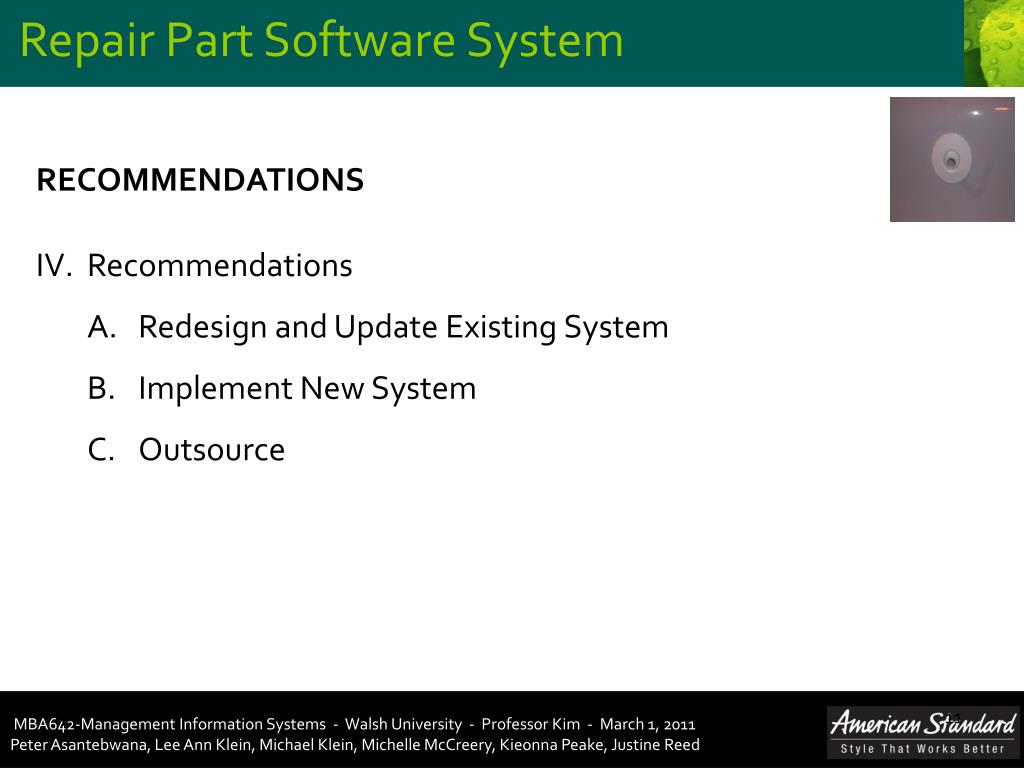 Repair Part Software System

RECOMMENDATIONS

IV. Recommendations

A. Redesign and Update Existing System

B. Implement New System

C. Outsource

MBA642-Management Information Systems - Walsh University - Professor Kim - March 1, 2011
Peter Asantebwana, Lee Ann Klein, Michael Klein, Michelle McCreery, Kieonna Peake, Justine Reed

American Standard
Style That Works Better